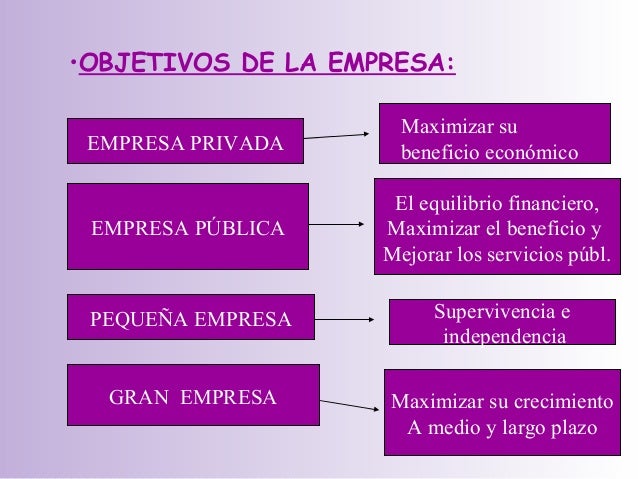 •OBJETIVOS DE LA EMPRESA:

EMPRESA PRIVADA

Maximizar su beneficio económico

EMPRESA PÚBLICA

El equilibrio financiero, Maximizar el beneficio y Mejorar los servicios públ.

PEQUEÑA EMPRESA

Supervivencia e independencia

GRAN EMPRESA

Maximizar su crecimiento A medio y largo plazo